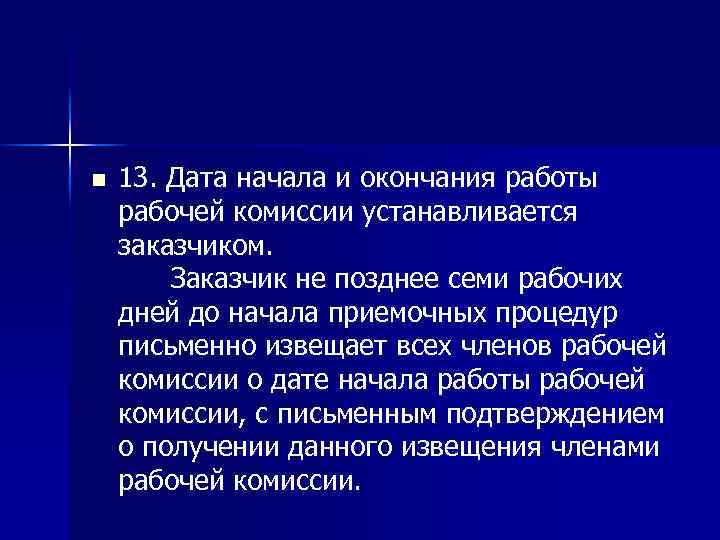 13. Дата начала и окончания работы рабочей комиссии устанавливается заказчиком.

Заказчик не позднее семи рабочих дней до начала приемочных процедур письменно извещает всех членов рабочей комиссии о дате начала работы рабочей комиссии, с письменным подтверждением о получении данного извещения членами рабочей комиссии.